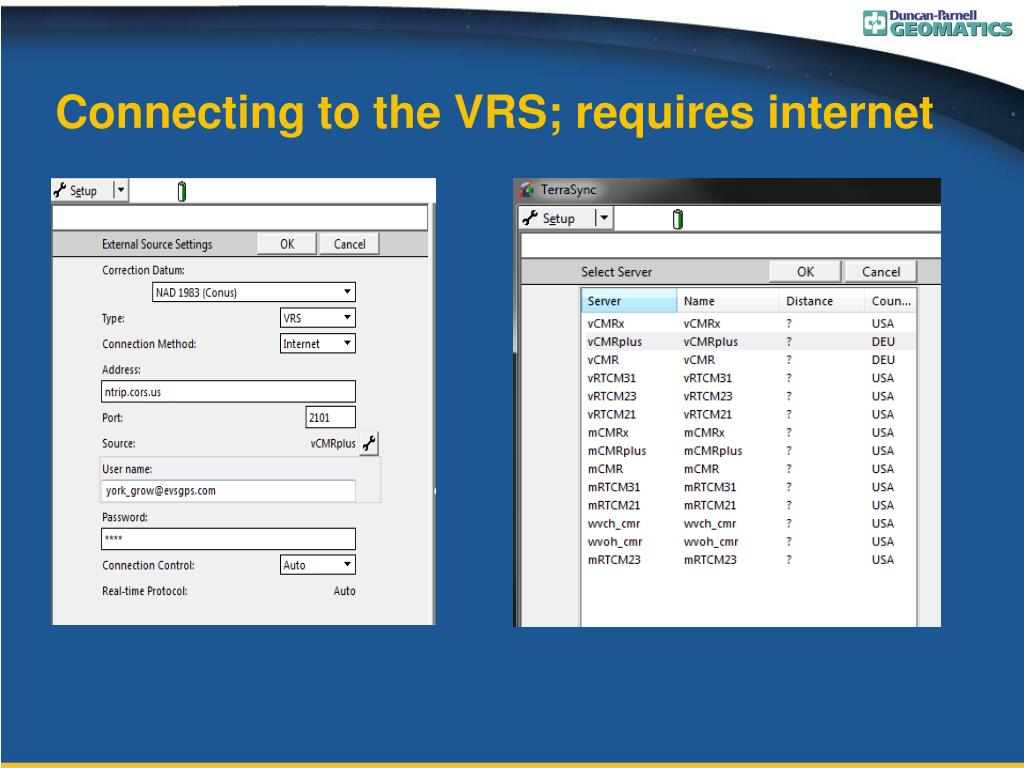 Duncan-Parnell GEOMATICS

Connecting to the VRS; requires internet

Setup

External Source Settings OK Cancel

Correction Datum:

NAD 1983 (Conus)

Type: VRS

Connection Method: Internet

Address:

ntrip.cors.us

Port: 2101

Source: vCMRplus

User name:

york_grow@evsgps.com

Password:

****

Connection Control: Auto

Real-time Protocol: Auto

TerraSync

Setup

Select Server OK Cancel

| Server | Name | Distance | Coun... |
|---|---|---|---|
| vCMRx | vCMRx | ? | USA |
| vCMRplus | vCMRplus | ? | DEU |
| vCMR | vCMR | ? | DEU |
| vRTCM31 | vRTCM31 | ? | USA |
| vRTCM23 | vRTCM23 | ? | USA |
| vRTCM21 | vRTCM21 | ? | USA |
| mCMRx | mCMRx | ? | USA |
| mCMRplus | mCMRplus | ? | USA |
| mCMR | mCMR | ? | USA |
| mRTCM31 | mRTCM31 | ? | USA |
| mRTCM21 | mRTCM21 | ? | USA |
| wvch_cmr | wvch_cmr | ? | USA |
| wvoh_cmr | wvoh_cmr | ? | USA |
| mRTCM23 | mRTCM23 | ? | USA |